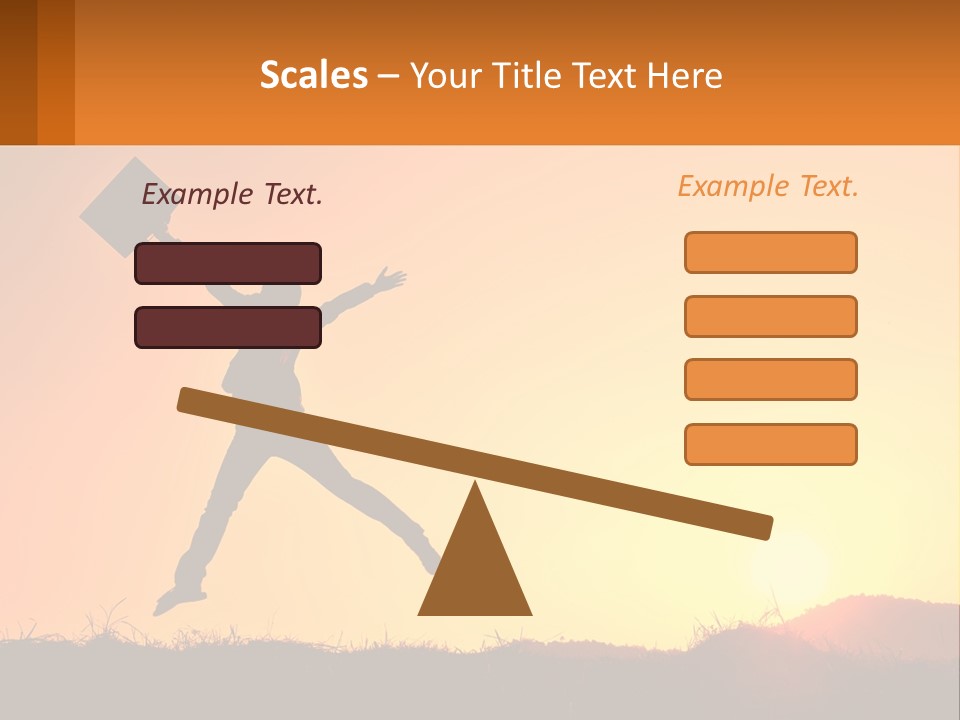 Scales – Your Title Text Here

Example Text.

Example Text.